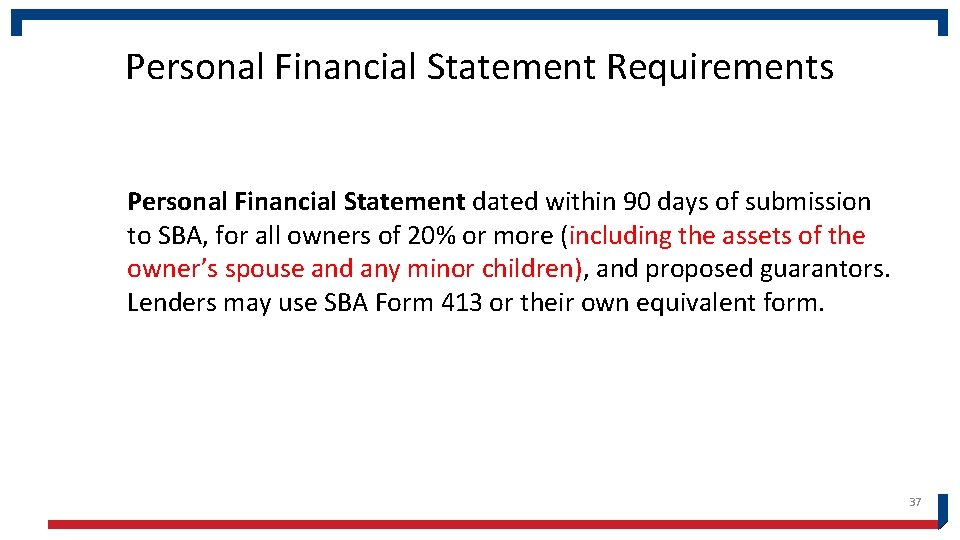 Personal Financial Statement Requirements

Personal Financial Statement dated within 90 days of submission to SBA, for all owners of 20% or more (including the assets of the owner's spouse and any minor children), and proposed guarantors. Lenders may use SBA Form 413 or their own equivalent form.

37